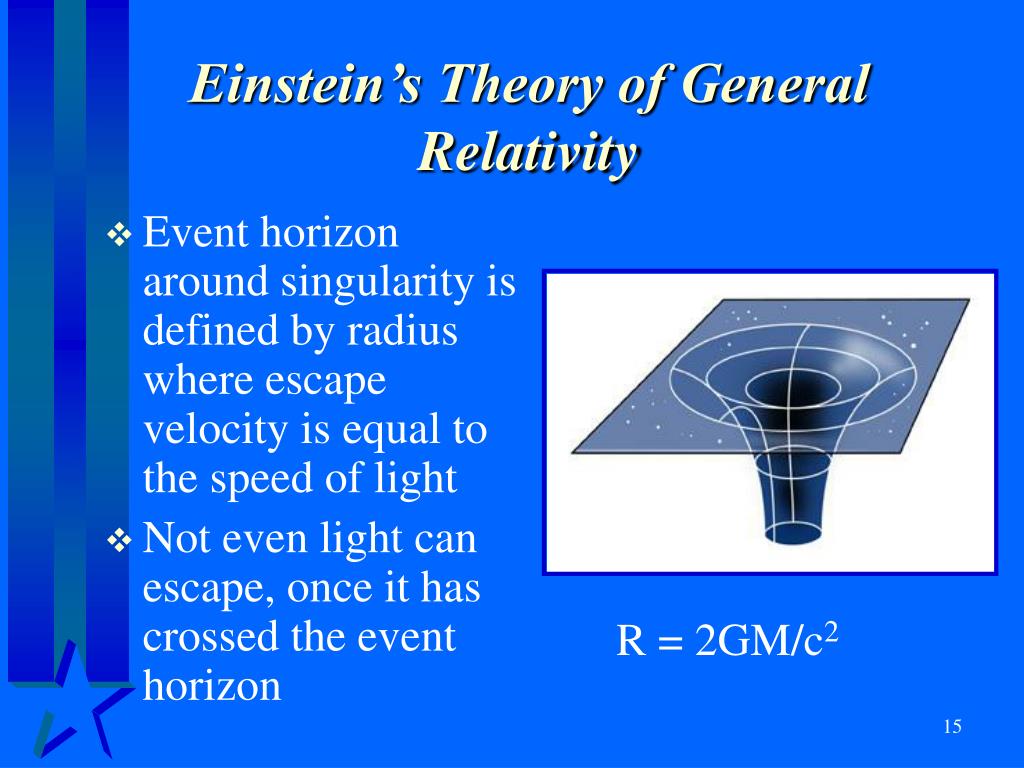 Einstein's Theory of General Relativity

❖ Event horizon around singularity is defined by radius where escape velocity is equal to the speed of light

❖ Not even light can escape, once it has crossed the event horizon

$R = 2GM/c^2$

15